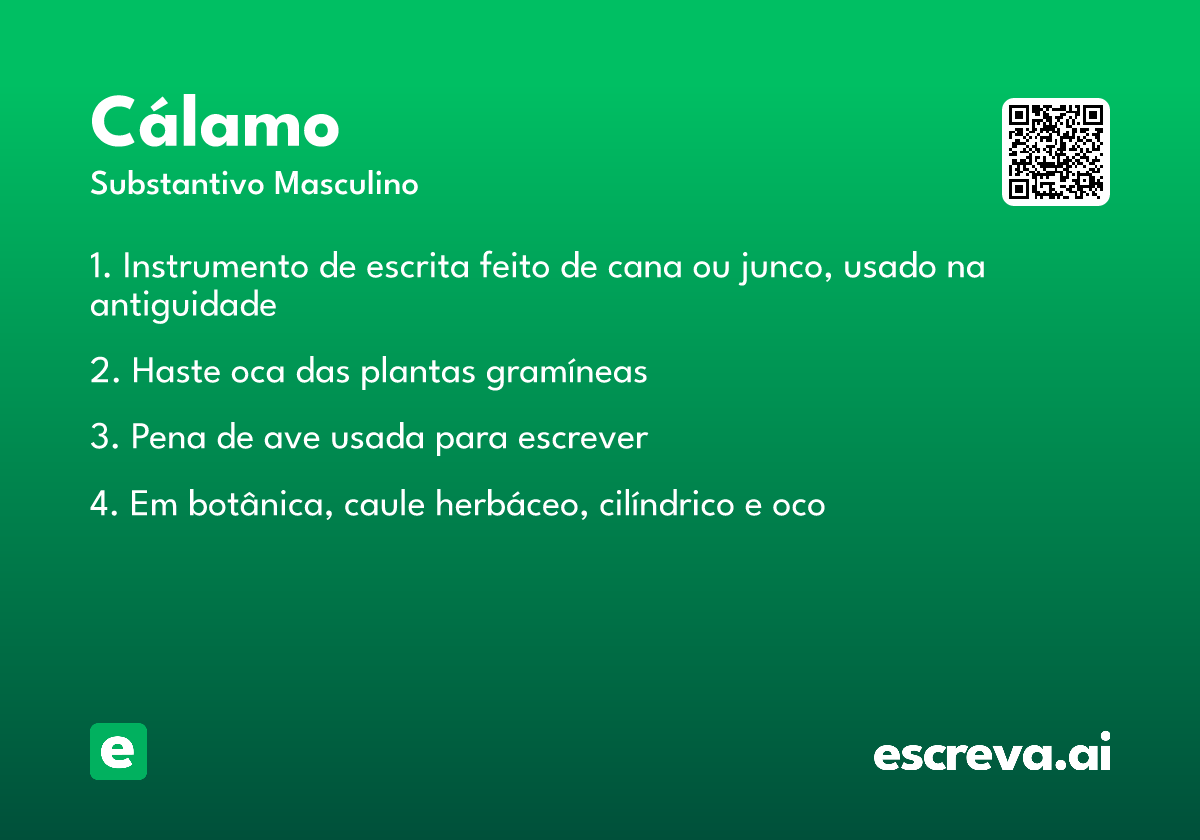 Cálamo
Substantivo Masculino

1. Instrumento de escrita feito de cana ou junco, usado na antiguidade

2. Haste oca das plantas gramíneas

3. Pena de ave usada para escrever

4. Em botânica, caule herbáceo, cilíndrico e oco

e

escreva.ai